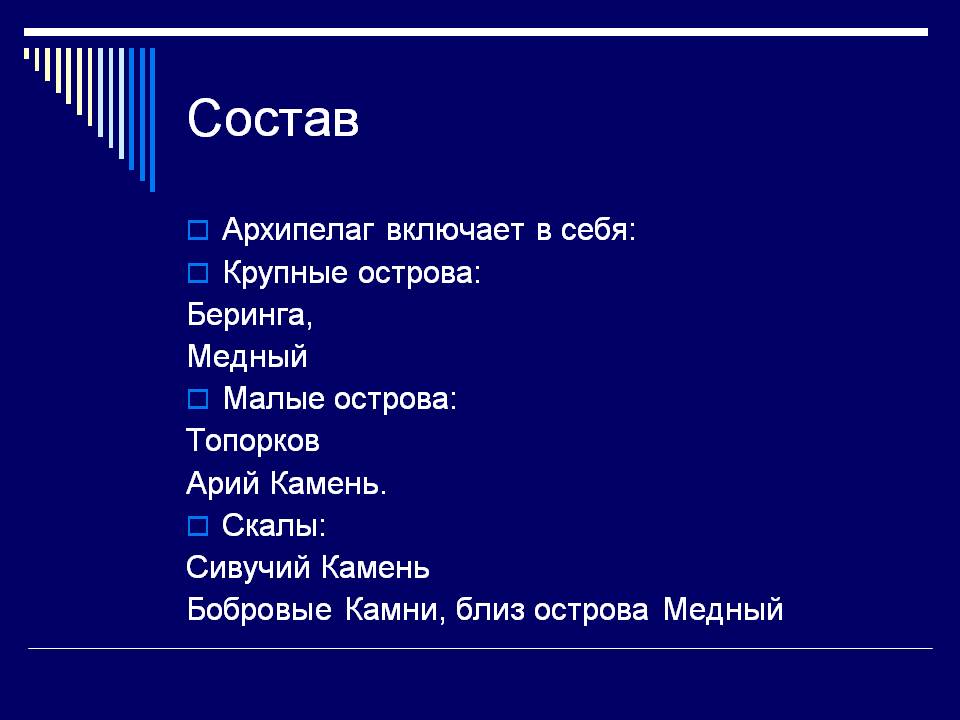 Состав

Архипелаг включает в себя:

Крупные острова:

Беринга,

Медный

Малые острова:

Топорков

Арий Камень.

Скалы:

Сивучий Камень

Бобровые Камни, близ острова Медный